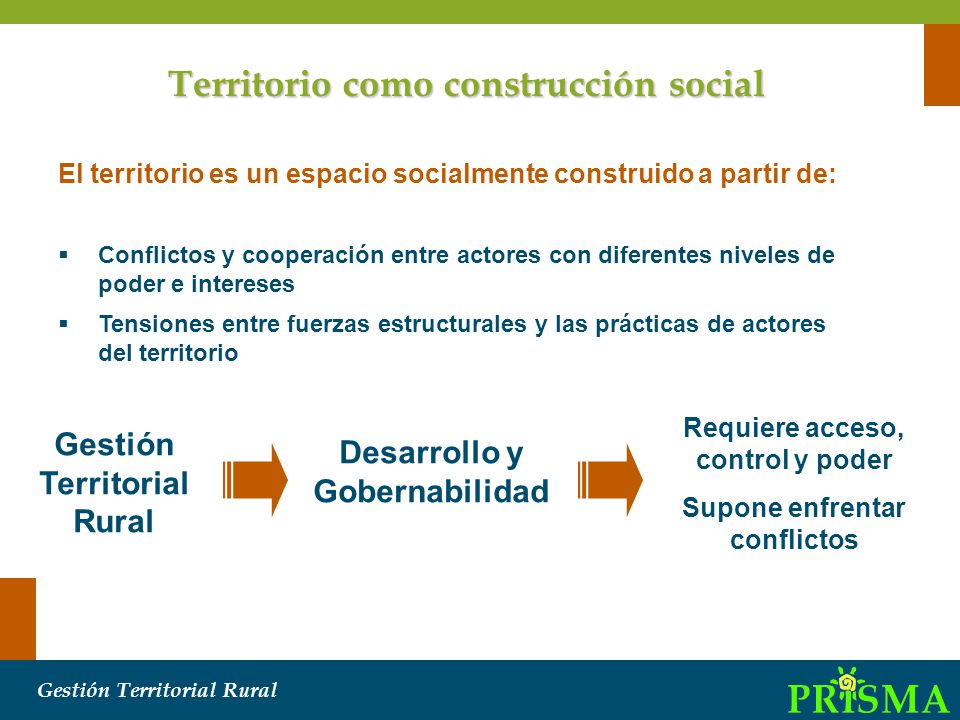 Territorio como construcción social

El territorio es un espacio socialmente construido a partir de:

▪ Conflictos y cooperación entre actores con diferentes niveles de poder e intereses

▪ Tensiones entre fuerzas estructurales y las prácticas de actores del territorio

Gestión Territorial Rural

Desarrollo y Gobernabilidad

Requiere acceso, control y poder

Supone enfrentar conflictos

Gestión Territorial Rural

PRISMA